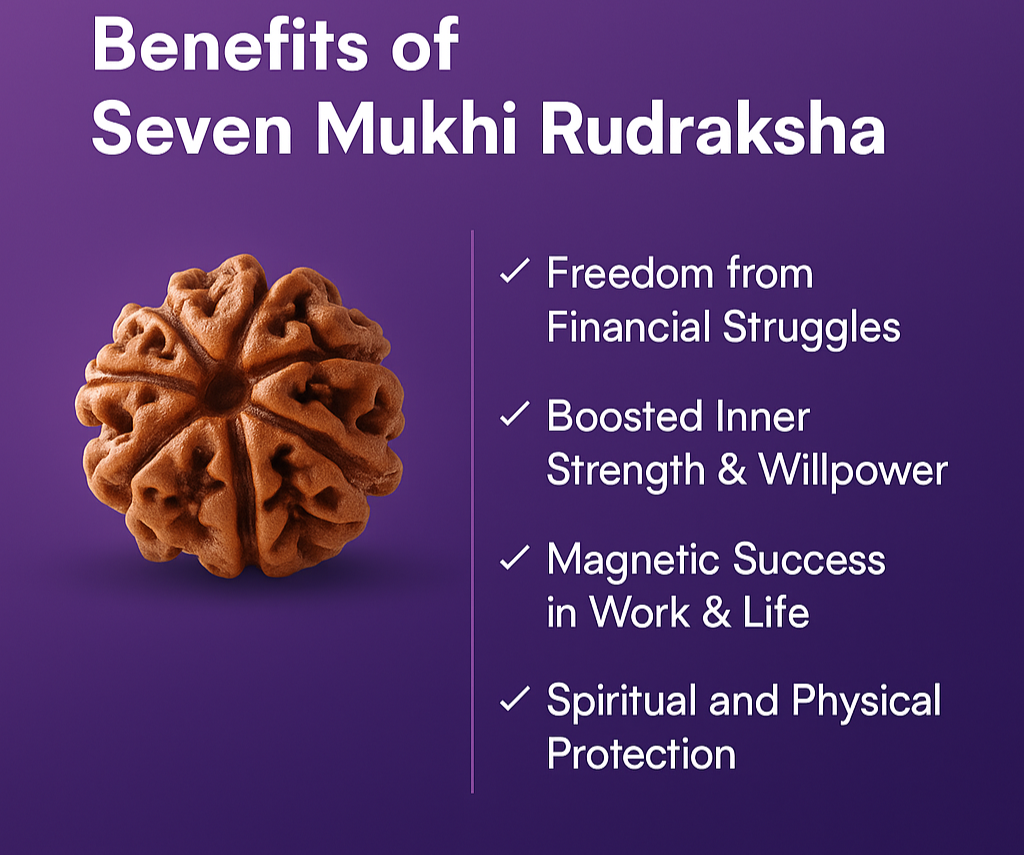 Benefits of
Seven Mukhi Rudraksha

✓ Freedom from Financial Struggles

✓ Boosted Inner Strength & Willpower

✓ Magnetic Success in Work & Life

✓ Spiritual and Physical Protection